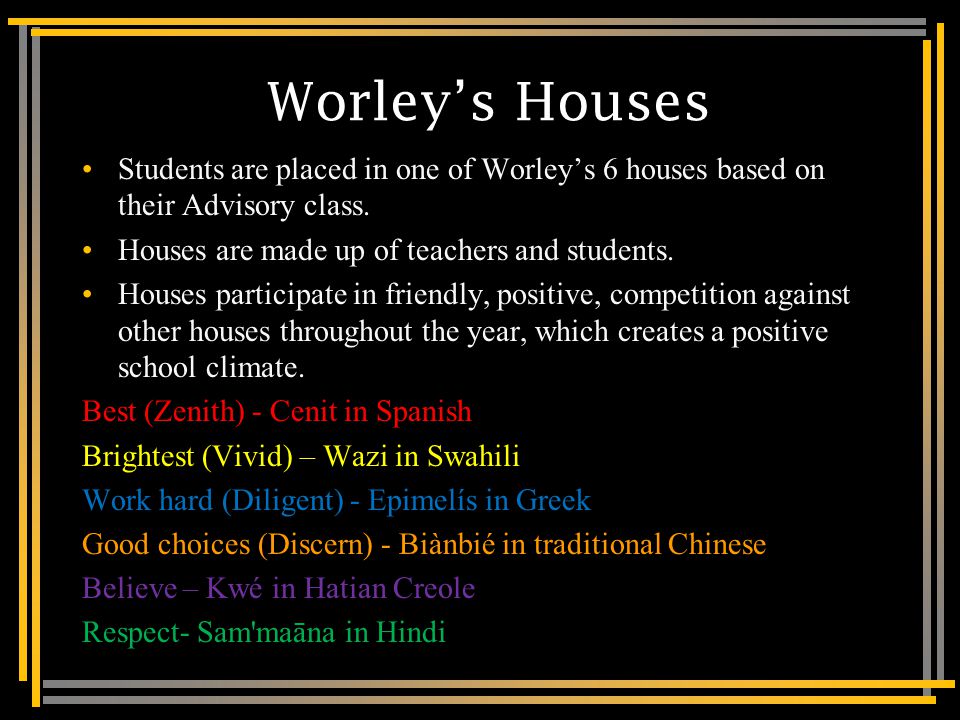 Worley’s Houses

• Students are placed in one of Worley’s 6 houses based on their Advisory class.

• Houses are made up of teachers and students.

• Houses participate in friendly, positive, competition against other houses throughout the year, which creates a positive school climate.

Best (Zenith) - Cenit in Spanish

Brightest (Vivid) – Wazi in Swahili

Work hard (Diligent) - Epimelís in Greek

Good choices (Discern) - Biànbié in traditional Chinese

Believe – Kwé in Hatian Creole

Respect- Sam'maāna in Hindi